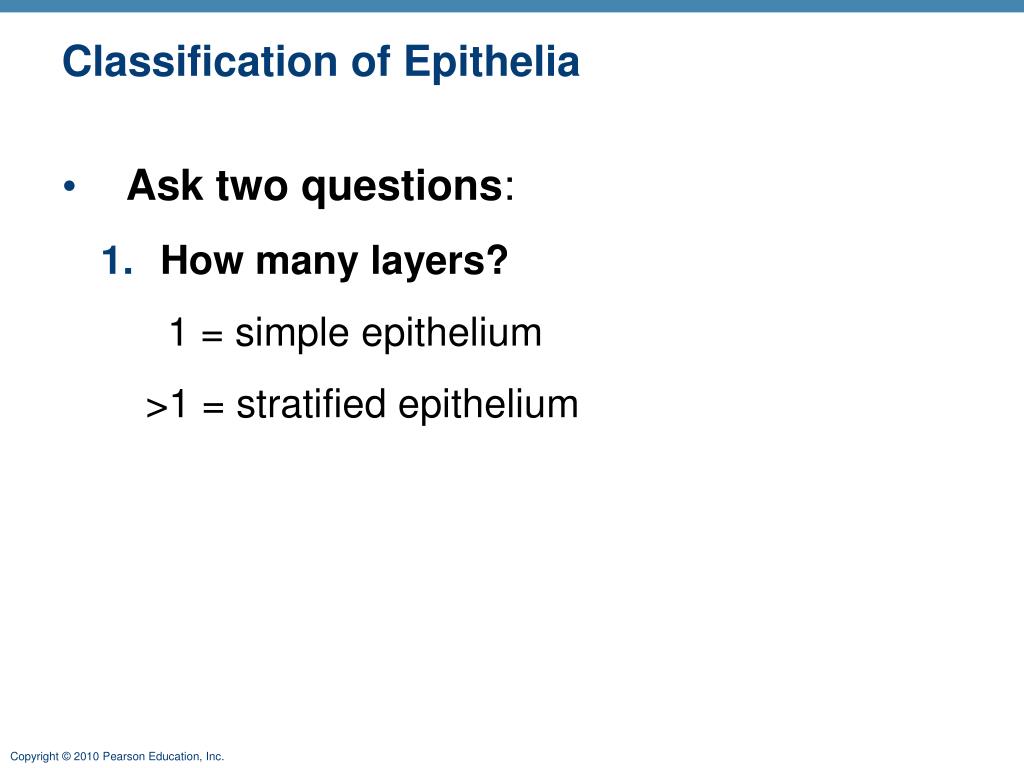 Classification of Epithelia

• Ask two questions:

1. How many layers?

1 = simple epithelium

>1 = stratified epithelium

Copyright © 2010 Pearson Education, Inc.